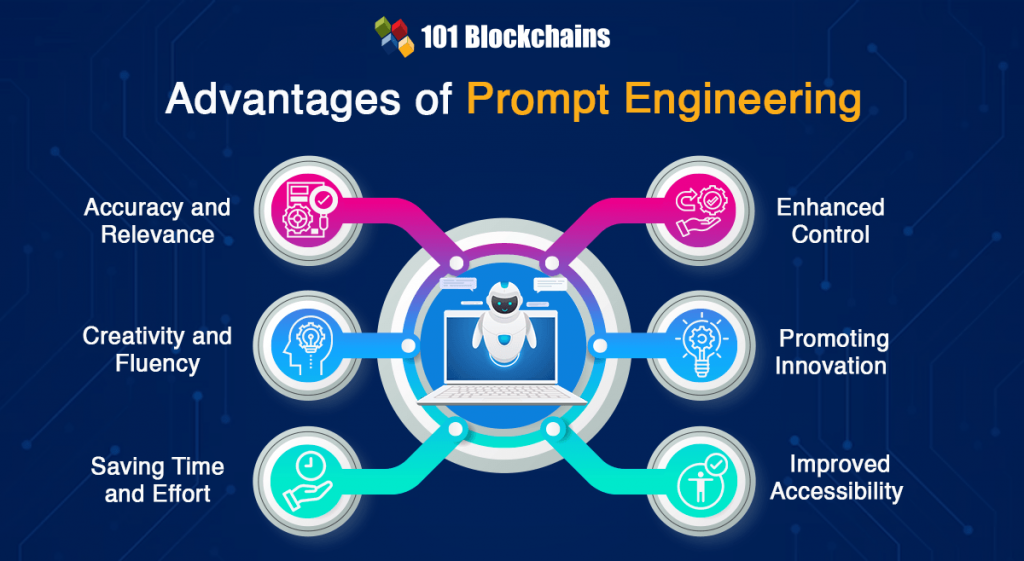 101 Blockchains

Advantages of Prompt Engineering

Accuracy and Relevance

Creativity and Fluency

Saving Time and Effort

Enhanced Control

Promoting Innovation

Improved Accessibility